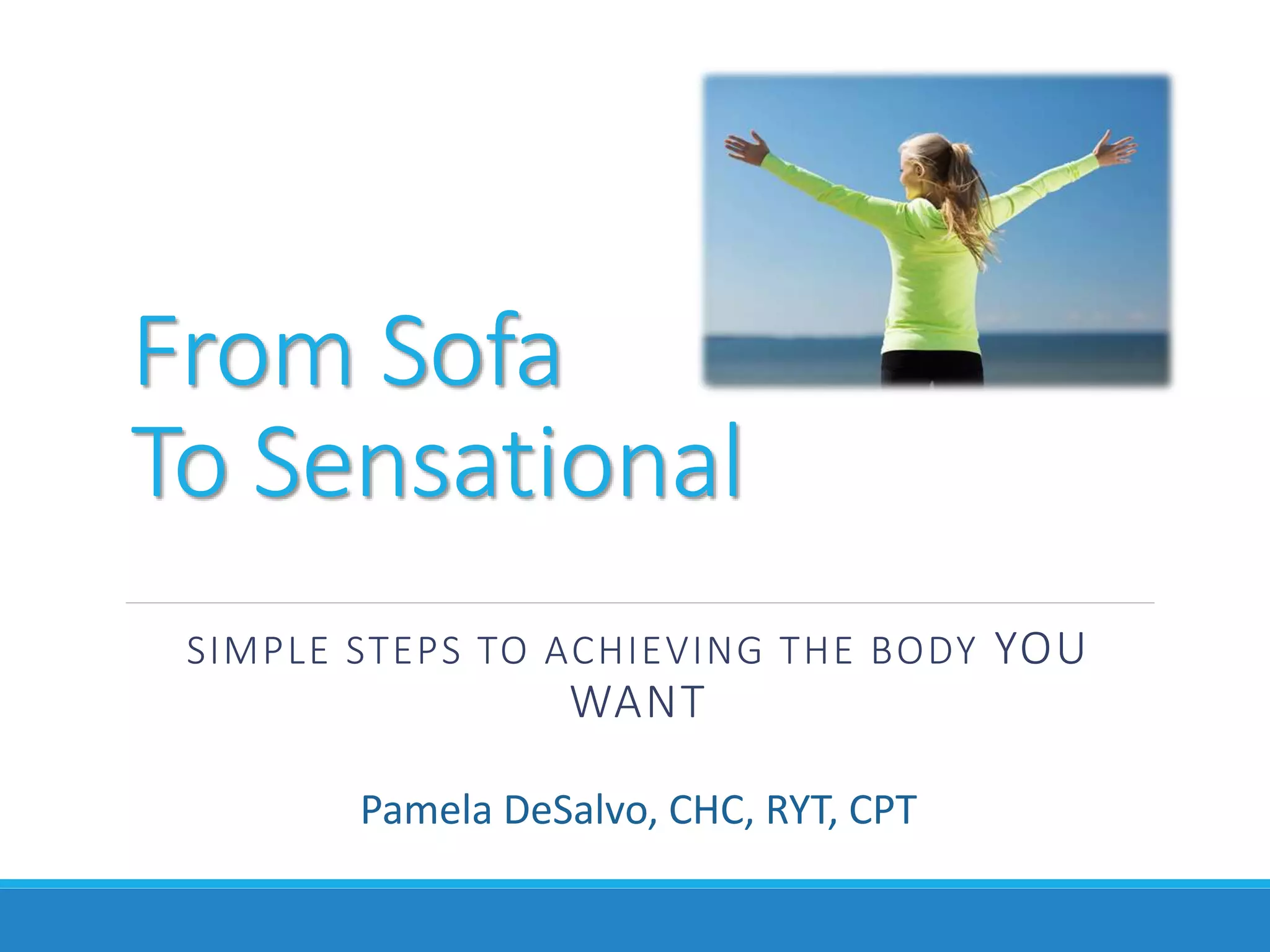 From Sofa
To Sensational

SIMPLE STEPS TO ACHIEVING THE BODY YOU WANT

Pamela DeSalvo, CHC, RYT, CPT